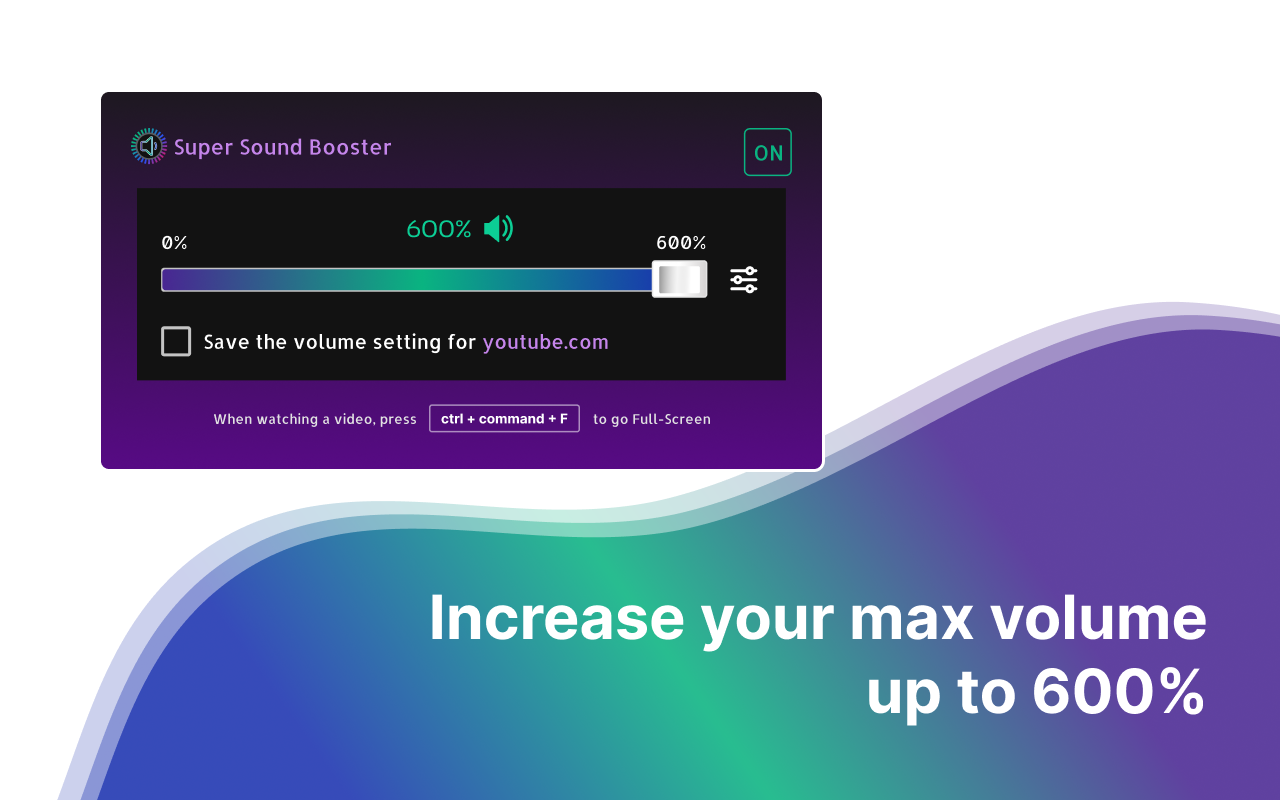 Super Sound Booster

ON

600%

0%

600%

Save the volume setting for youtube.com

When watching a video, press ctrl + command + F to go Full-Screen

Increase your max volume up to 600%